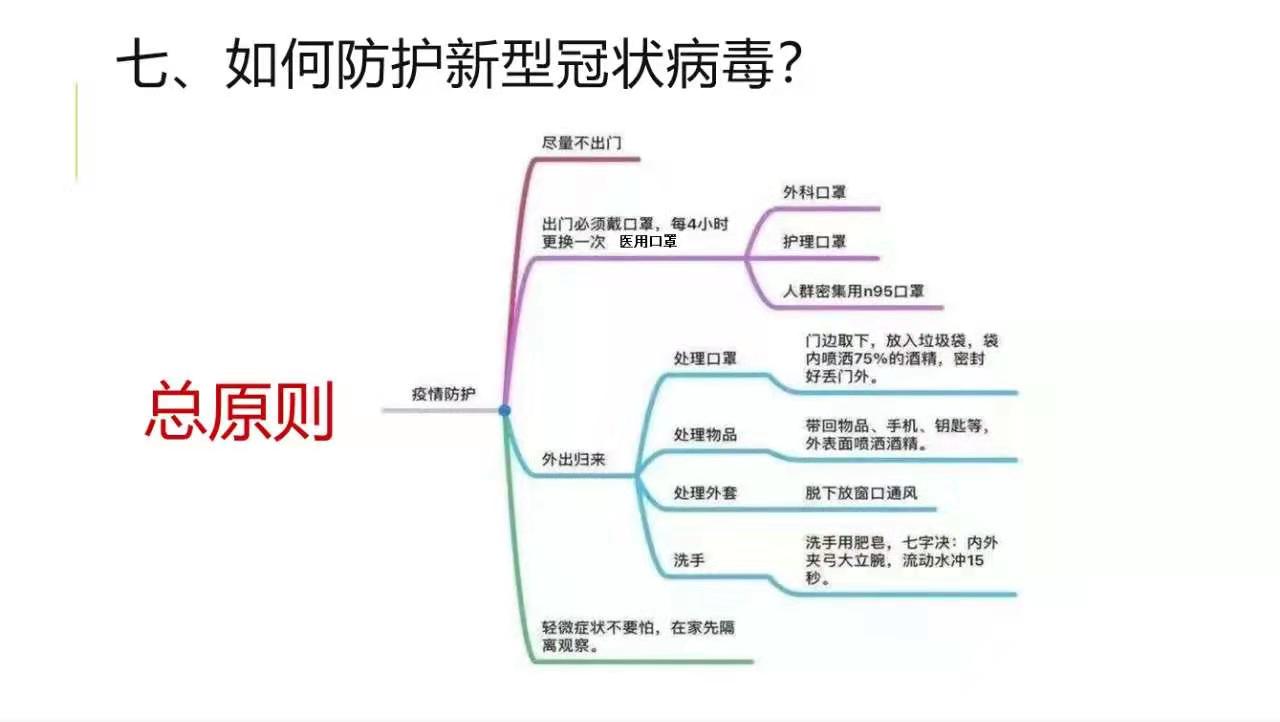 七、如何防护新型冠状病毒？

总原则

疫情防护

尽量不出门

出门必须戴口罩，每4小时更换一次 医用口罩

外科口罩

护理口罩

人群密集用n95口罩

外出归来

处理口罩

门边取下，放入垃圾袋，袋内喷洒75%的酒精，密封好丢门外。

处理物品

带回物品、手机、钥匙等，外表面喷洒酒精。

处理外套

脱下放窗口通风

洗手

洗手用肥皂，七字决：内外夹弓大立腕，流动水冲15秒。

轻微症状不要怕，在家先隔离观察。